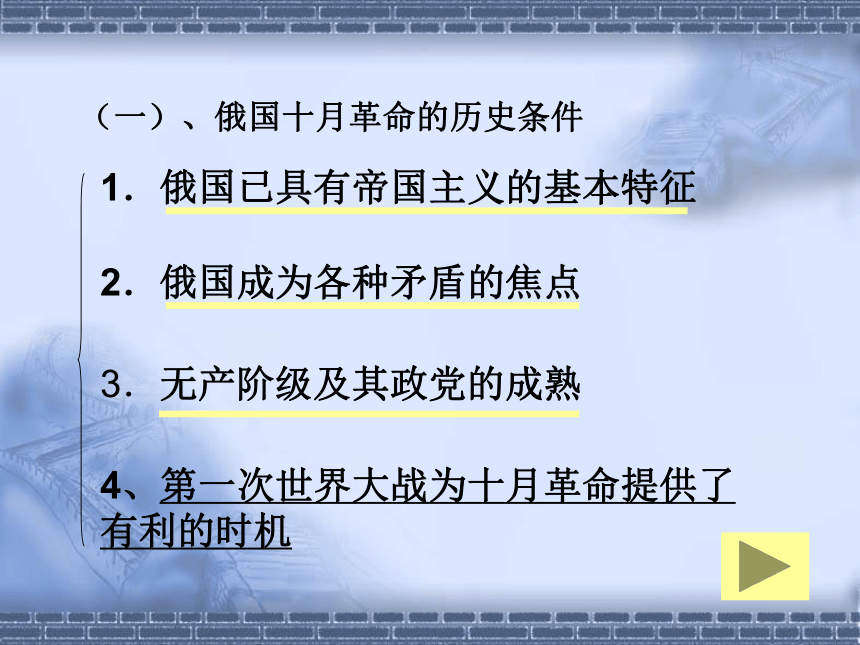 （一）、俄国十月革命的历史条件

1．俄国已具有帝国主义的基本特征

2．俄国成为各种矛盾的焦点

3．无产阶级及其政党的成熟

4、第一次世界大战为十月革命提供了有利的时机